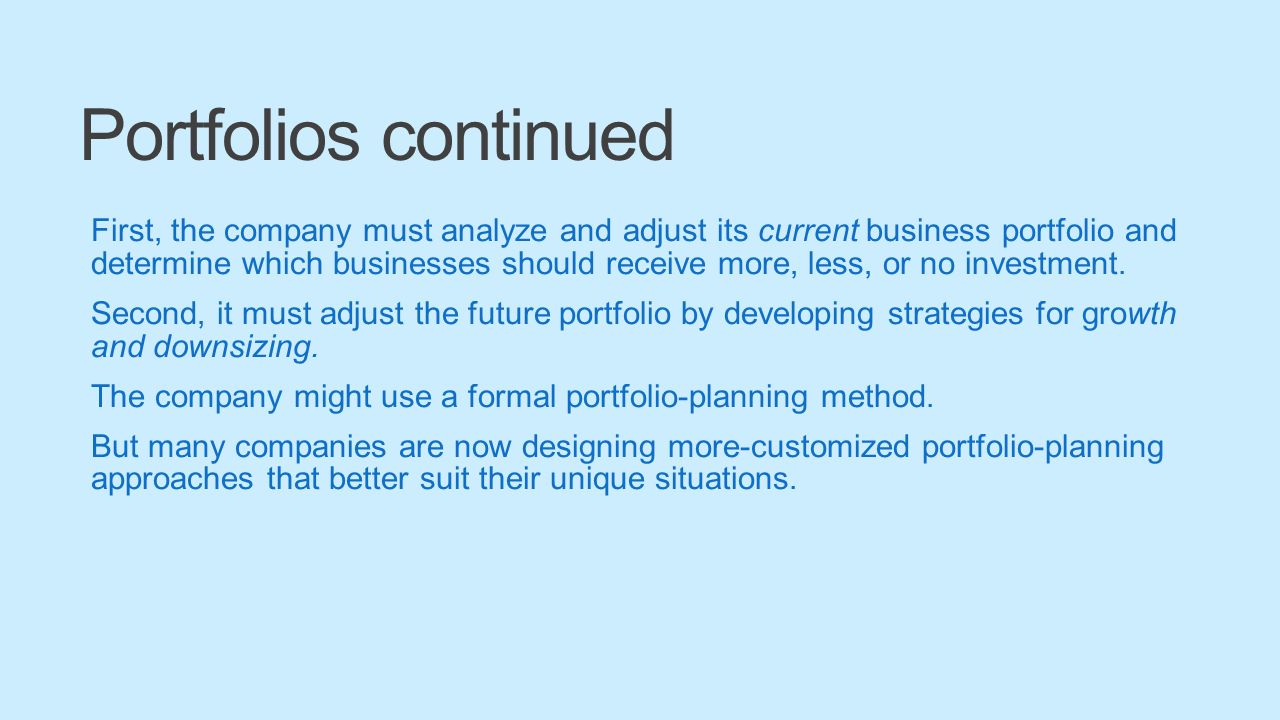 Portfolios continued

First, the company must analyze and adjust its current business portfolio and determine which businesses should receive more, less, or no investment.

Second, it must adjust the future portfolio by developing strategies for growth and downsizing.

The company might use a formal portfolio-planning method.

But many companies are now designing more-customized portfolio-planning approaches that better suit their unique situations.